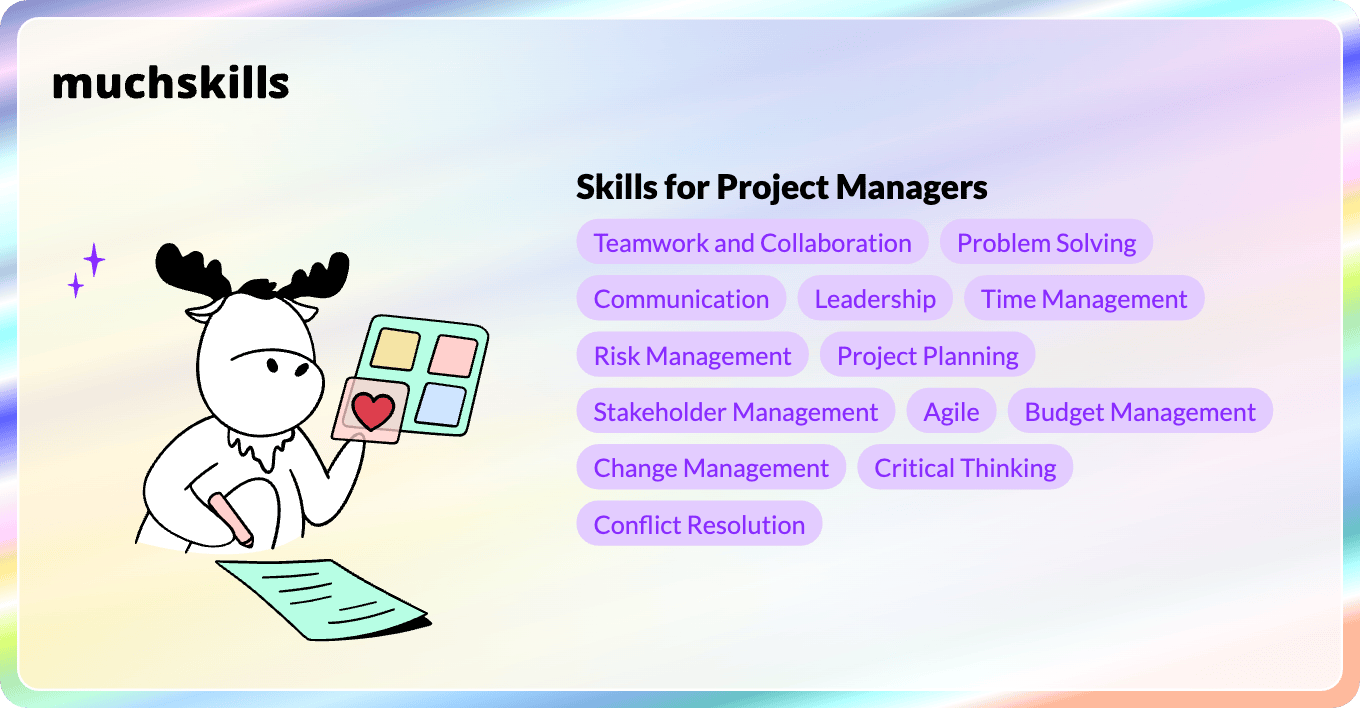 muchskills

Skills for Project Managers

Teamwork and Collaboration
Problem Solving
Communication
Leadership
Time Management
Risk Management
Project Planning
Stakeholder Management
Agile
Budget Management
Change Management
Critical Thinking
Conflict Resolution